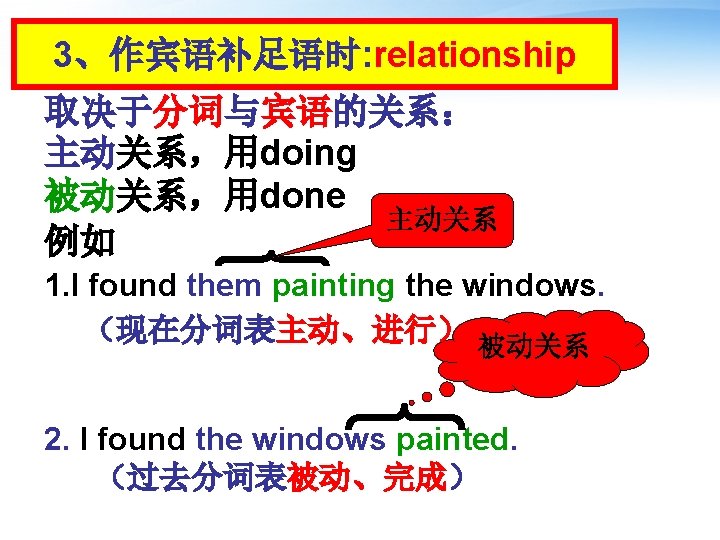 3、作宾语补足语时:relationship

取决于分词与宾语的关系：
主动关系，用doing
被动关系，用done
例如

主动关系

1.I found them painting the windows.
（现在分词表主动、进行）

被动关系

2. I found the windows painted.
（过去分词表被动、完成）